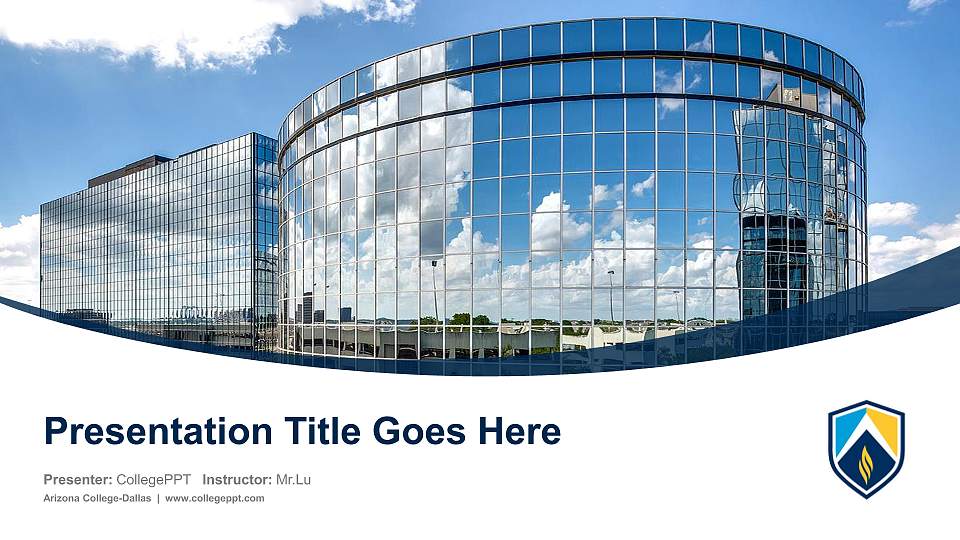 Presentation Title Goes Here

Presenter: CollegePPT Instructor: Mr.Lu

Arizona College-Dallas | www.collegeppt.com